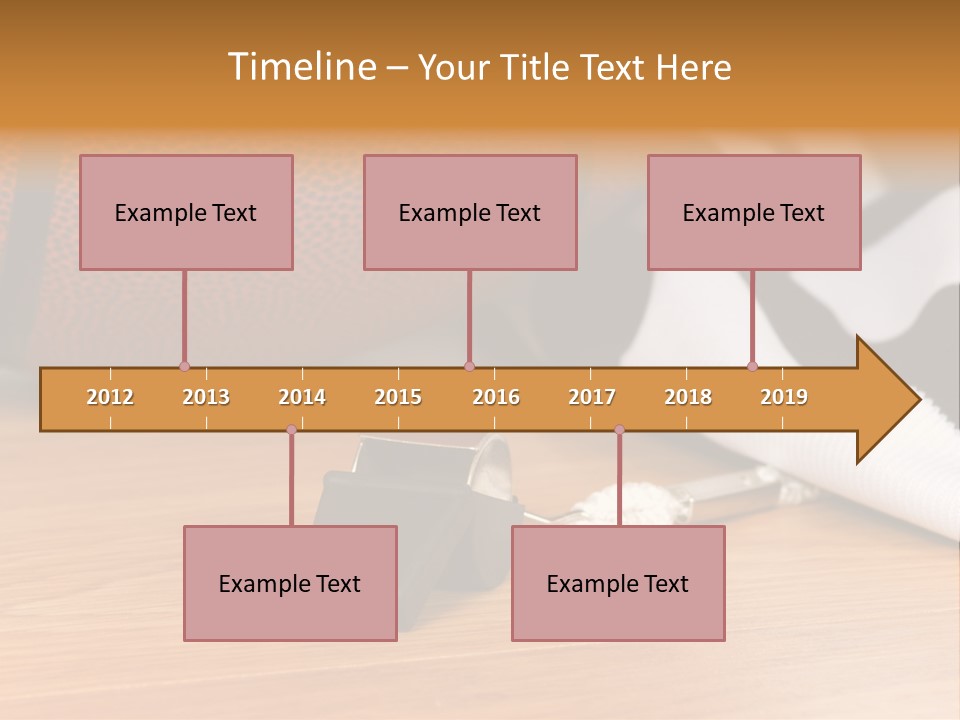 Timeline – Your Title Text Here

Example Text

Example Text

Example Text

2012 2013 2014 2015 2016 2017 2018 2019

Example Text

Example Text